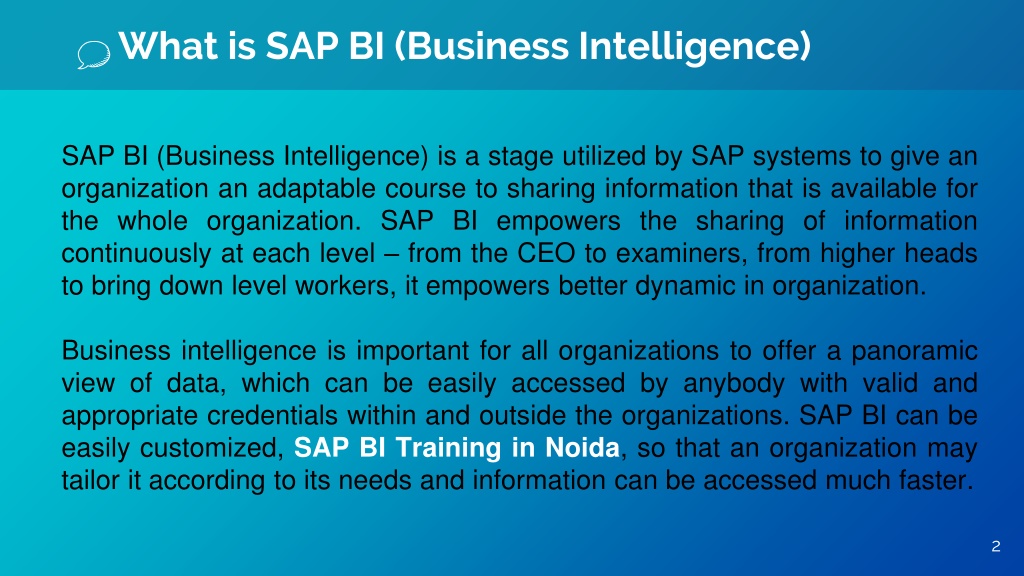 What is SAP BI (Business Intelligence)

SAP BI (Business Intelligence) is a stage utilized by SAP systems to give an organization an adaptable course to sharing information that is available for the whole organization. SAP BI empowers the sharing of information continuously at each level – from the CEO to examiners, from higher heads to bring down level workers, it empowers better dynamic in organization.

Business intelligence is important for all organizations to offer a panoramic view of data, which can be easily accessed by anybody with valid and appropriate credentials within and outside the organizations. SAP BI can be easily customized, SAP BI Training in Noida, so that an organization may tailor it according to its needs and information can be accessed much faster.

2